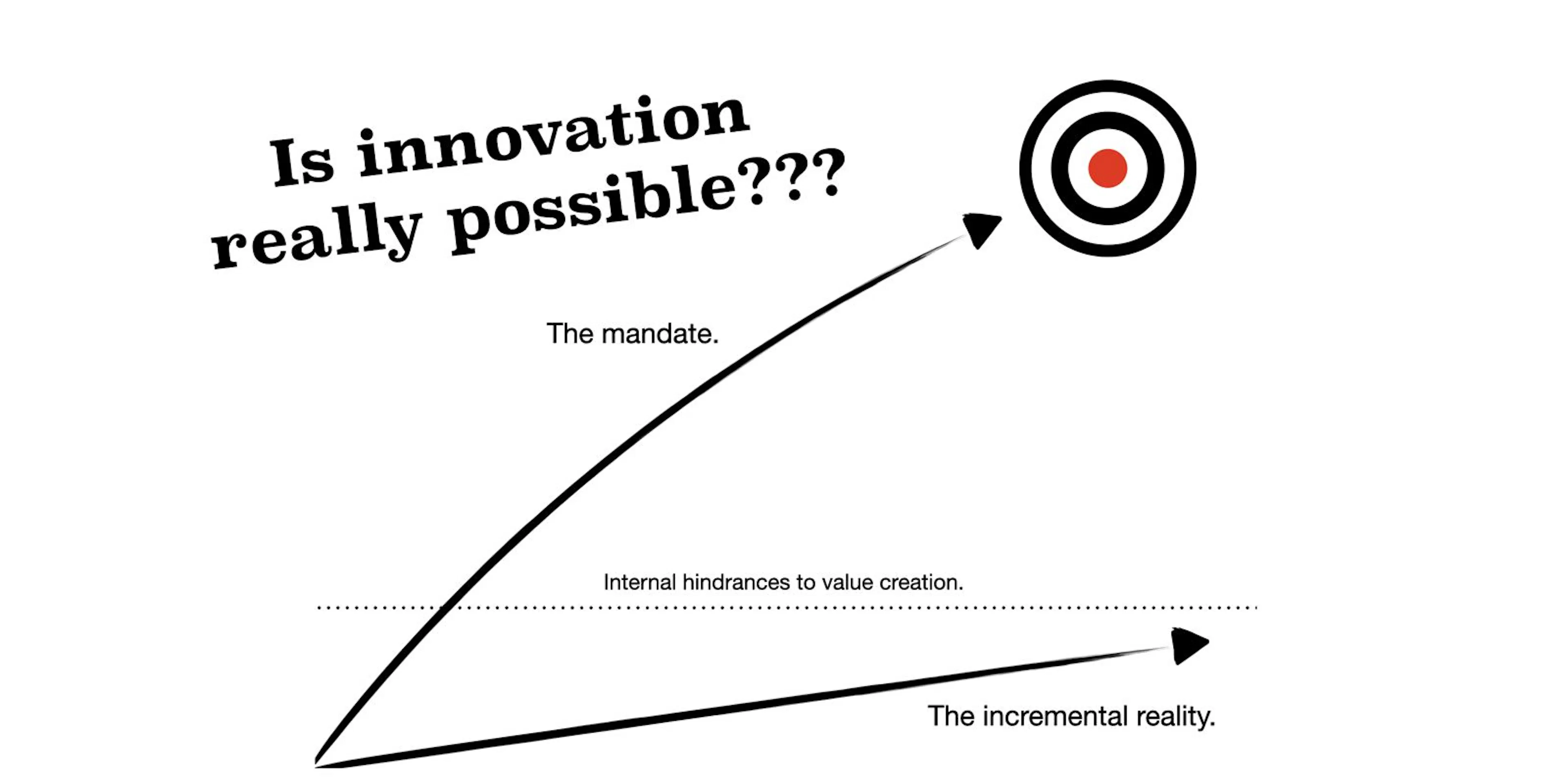 Is innovation really possible???

The mandate.

Internal hindrances to value creation.

The incremental reality.